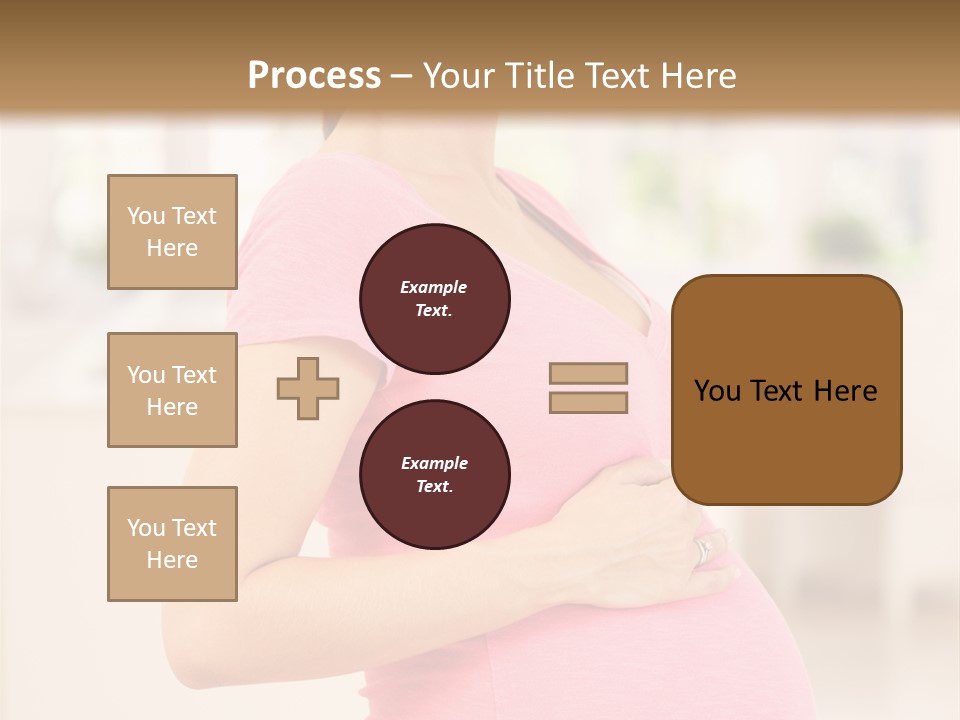 Process – Your Title Text Here

You Text Here

You Text Here

You Text Here

Example Text.

Example Text.

You Text Here